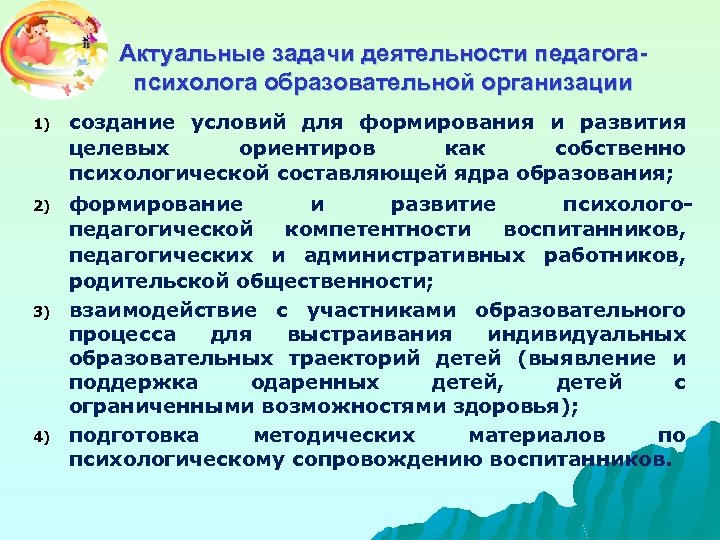 Актуальные задачи деятельности педагога-психолога образовательной организации

1) создание условий для формирования и развития целевых ориентиров как собственно психологической составляющей ядра образования;

2) формирование и развитие психолого-педагогической компетентности воспитанников, педагогических и административных работников, родительской общественности;

3) взаимодействие с участниками образовательного процесса для выстраивания индивидуальных образовательных траекторий детей (выявление и поддержка одаренных детей, детей с ограниченными возможностями здоровья);

4) подготовка методических материалов по психологическому сопровождению воспитанников.